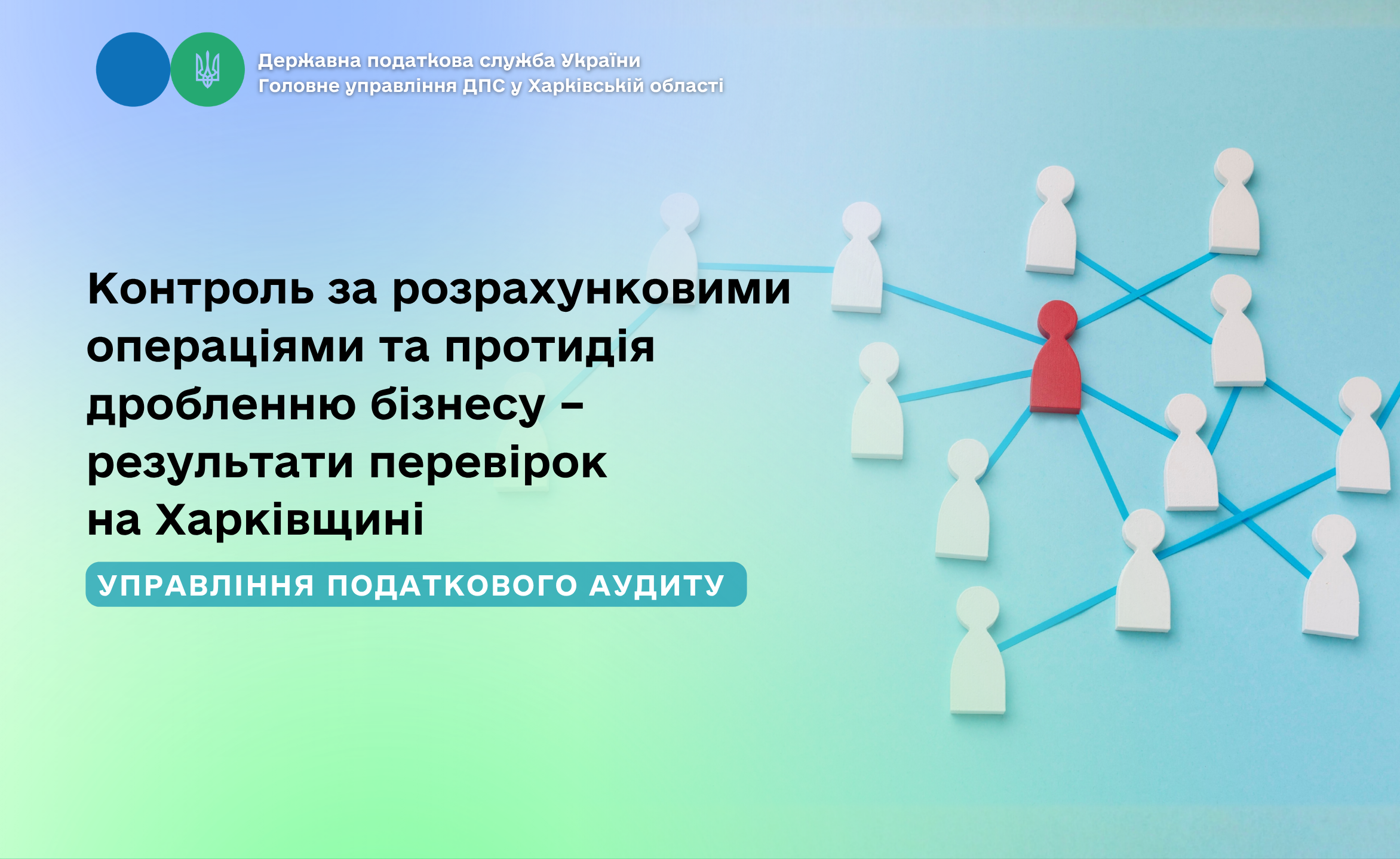 Державна податкова служба України
Головне управління ДПС у Харківській області

Контроль за розрахунковими операціями та протидія дробленню бізнесу – результати перевірок на Харківщині

УПРАВЛІННЯ ПОДАТКОВОГО АУДИТУ